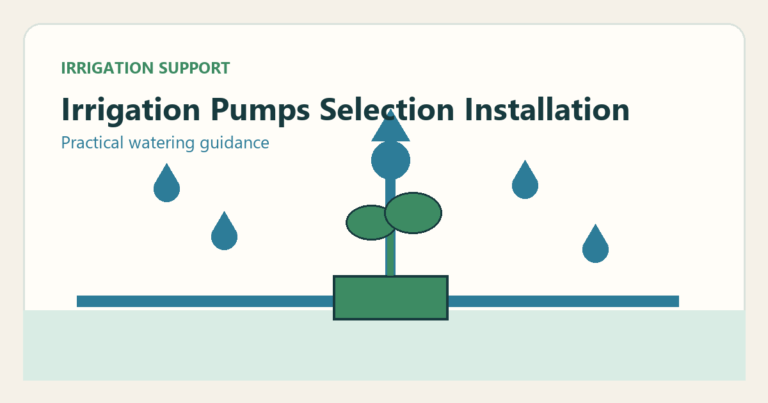 IRRIGATION SUPPORT

Irrigation Pumps Selection Installation

Practical watering guidance